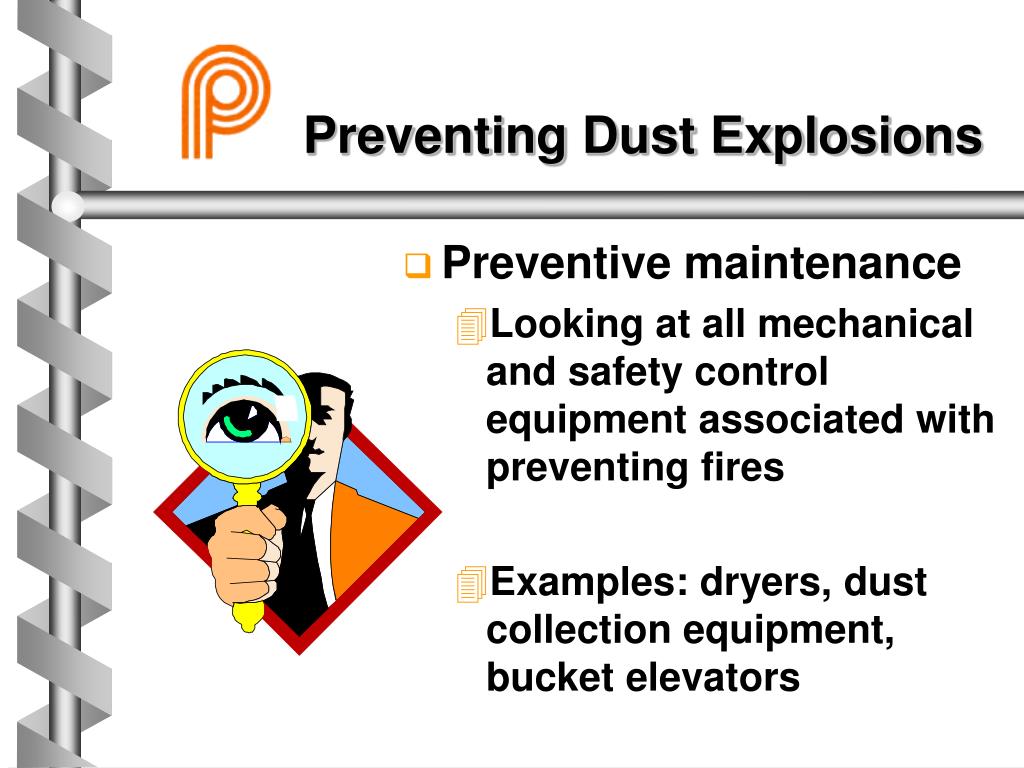 Preventing Dust Explosions

Preventive maintenance

Looking at all mechanical and safety control equipment associated with preventing fires

Examples: dryers, dust collection equipment, bucket elevators